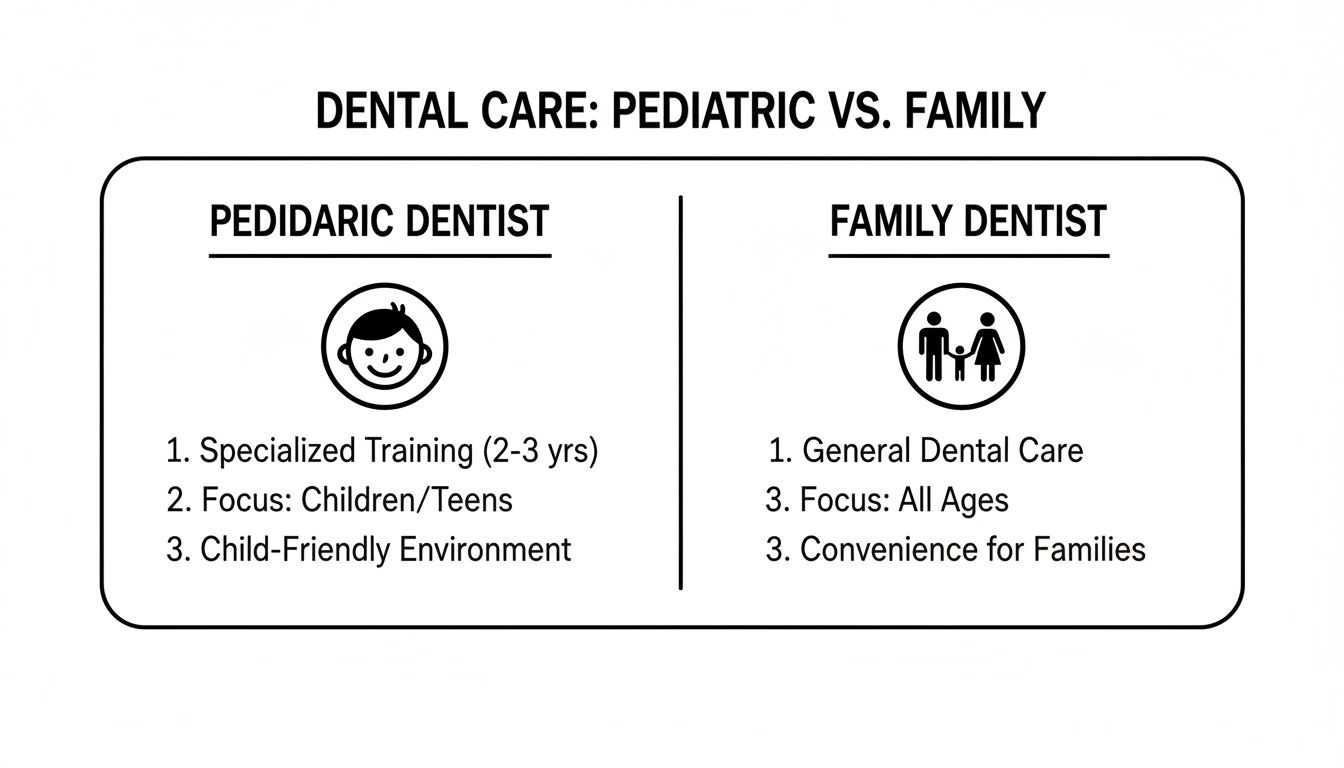 DENTAL CARE: PEDIATRIC VS. FAMILY

PEDIDARIC DENTIST

1. Specialized Training (2-3 yrs)
2. Focus: Children/Teens
3. Child-Friendly Environment

FAMILY DENTIST

1. General Dental Care
3. Focus: All Ages
3. Convenience for Families